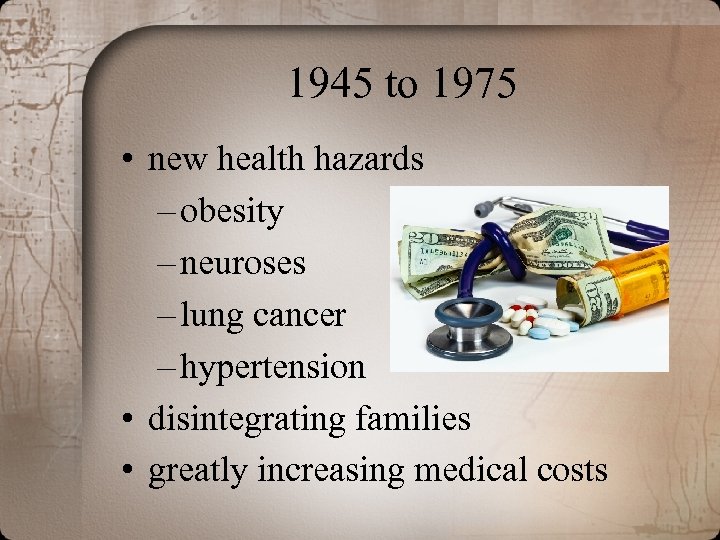 1945 to 1975

• new health hazards
– obesity
– neuroses
– lung cancer
– hypertension
• disintegrating families
• greatly increasing medical costs